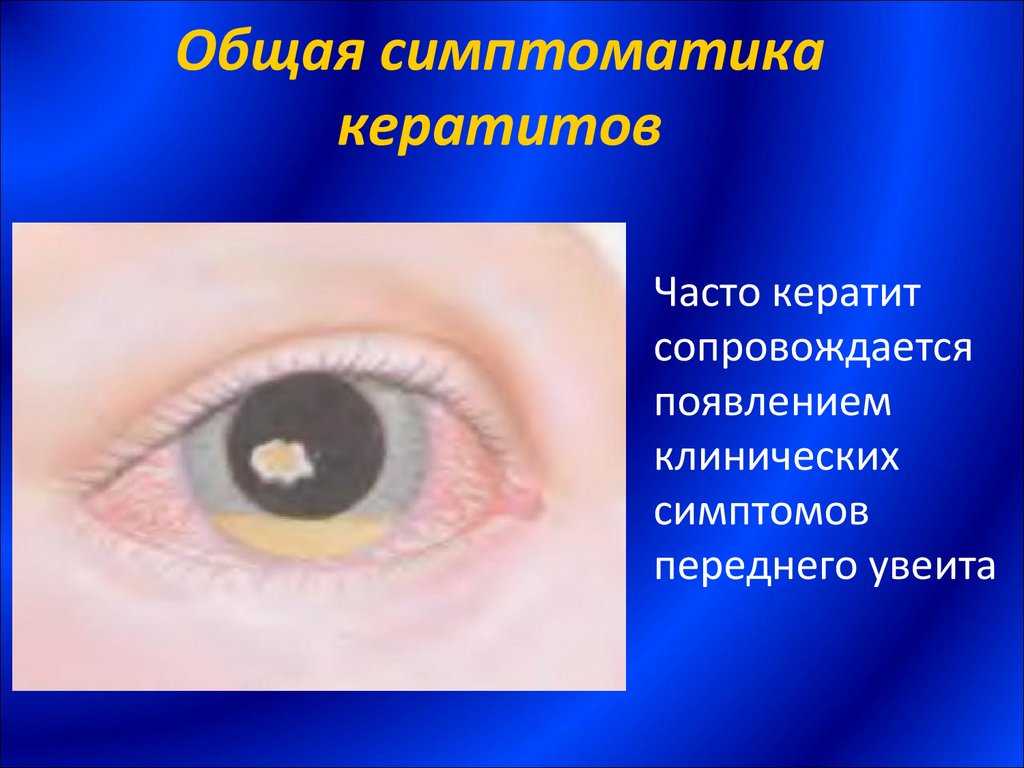 Общая симптоматика кератитов

Часто кератит сопровождается появлением клинических симптомов переднего увеита